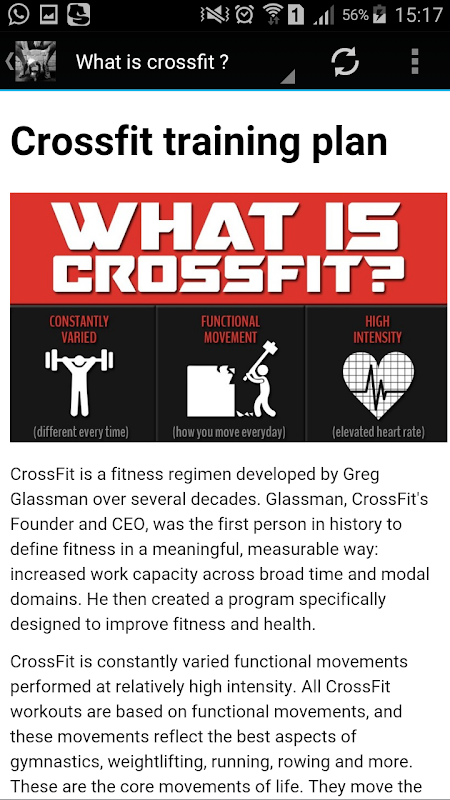 1 56% 15:17

What is crossfit ?

Crossfit training plan

WHAT IS CROSSFIT?

CONSTANTLY VARIED
(different every time)

FUNCTIONAL MOVEMENT
(how you move everyday)

HIGH INTENSITY
(elevated heart rate)

CrossFit is a fitness regimen developed by Greg Glassman over several decades. Glassman, CrossFit's Founder and CEO, was the first person in history to define fitness in a meaningful, measurable way: increased work capacity across broad time and modal domains. He then created a program specifically designed to improve fitness and health.

CrossFit is constantly varied functional movements performed at relatively high intensity. All CrossFit workouts are based on functional movements, and these movements reflect the best aspects of gymnastics, weightlifting, running, rowing and more. These are the core movements of life. They move the